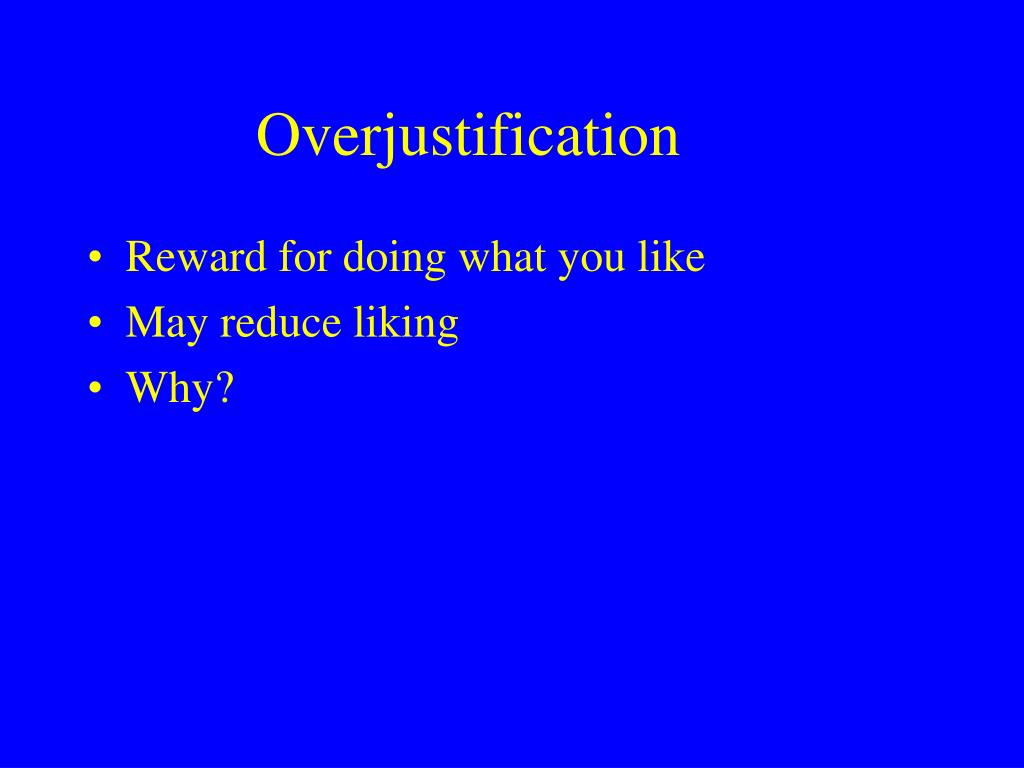 Overjustification

• Reward for doing what you like
• May reduce liking
• Why?